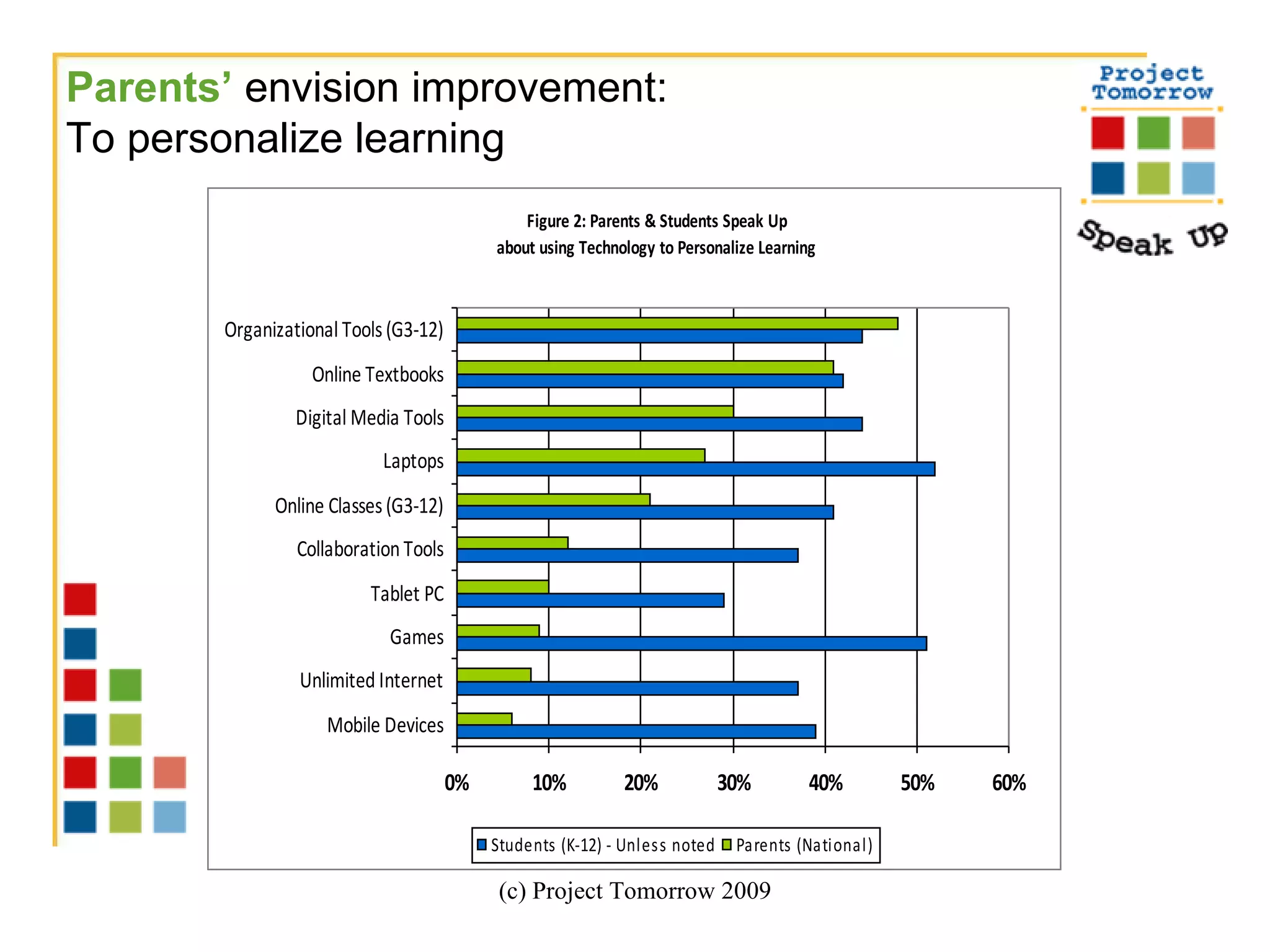 Parents' envision improvement:
To personalize learning

Project Tomorrow

Speak Up

Figure 2: Parents & Students Speak Up about using Technology to Personalize Learning

Organizational Tools (G3-12)
Online Textbooks
Digital Media Tools
Laptops
Online Classes (G3-12)
Collaboration Tools
Tablet PC
Games
Unlimited Internet
Mobile Devices

0% 10% 20% 30% 40% 50% 60%

Students (K-12) - Unless noted Parents (National)

(c) Project Tomorrow 2009